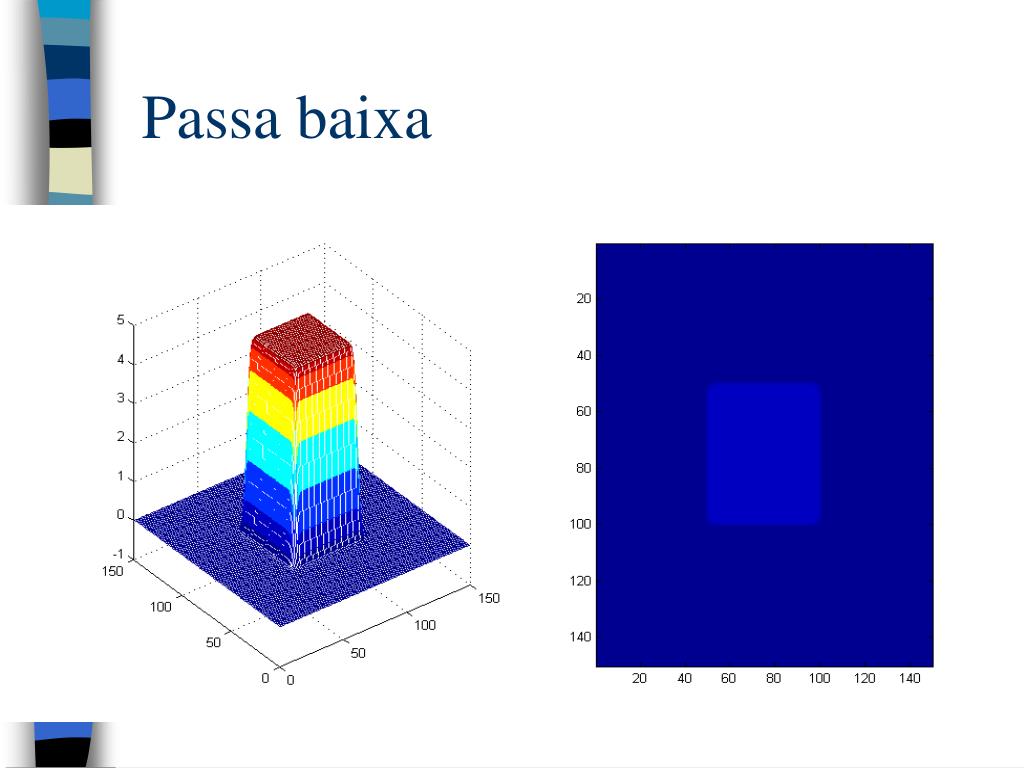 Passa baixa

5
4
3
2
1
0
-1
150
100
50
0
0
50
100
150

20
40
60
80
100
120
140
20
40
60
80
100
120
140